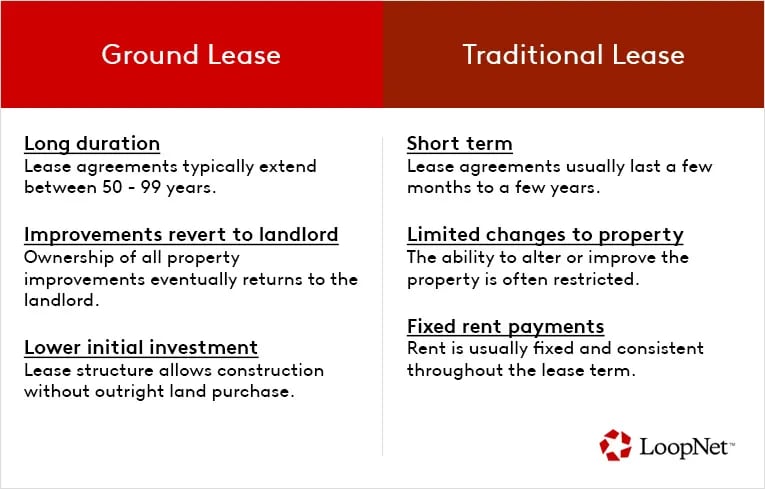 Ground Lease

Long duration
Lease agreements typically extend between 50 - 99 years.

Improvements revert to landlord
Ownership of all property improvements eventually returns to the landlord.

Lower initial investment
Lease structure allows construction without outright land purchase.

Traditional Lease

Short term
Lease agreements usually last a few months to a few years.

Limited changes to property
The ability to alter or improve the property is often restricted.

Fixed rent payments
Rent is usually fixed and consistent throughout the lease term.

LoopNet™